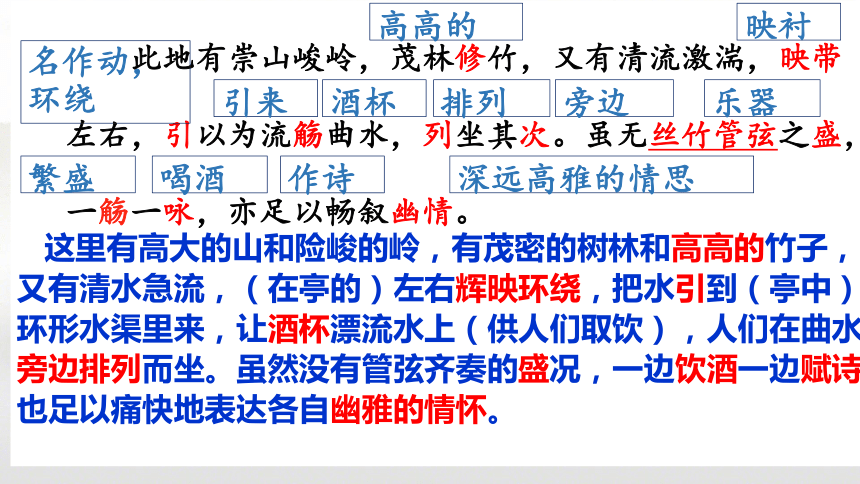 高高的　映衬

名作动，环绕

此地有崇山峻岭，茂林修竹，又有清流激湍，映带

引来　酒杯　排列　旁边　乐器

左右，引以为流觞曲水，列坐其次。虽无丝竹管弦之盛，

繁盛　喝酒　作诗　深远高雅的情思

一觞一咏，亦足以畅叙幽情。

这里有高大的山和险峻的岭，有茂密的树林和高高的竹子，又有清水急流，（在亭的）左右辉映环绕，把水引到（亭中）环形水渠里来，让酒杯漂流水上（供人们取饮），人们在曲水旁边排列而坐。虽然没有管弦齐奏的盛况，一边饮酒一边赋诗也足以痛快地表达各自幽雅的情怀。